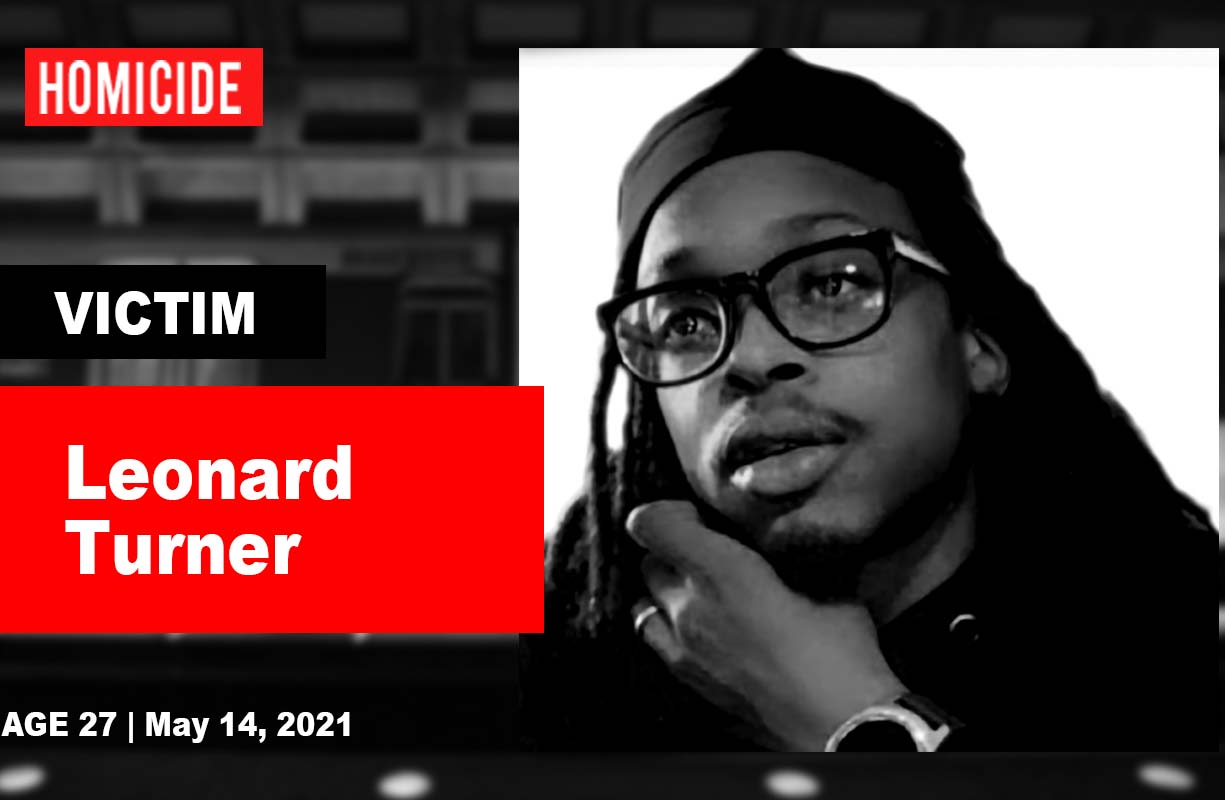 HOMICIDE

VICTIM

Leonard Turner

AGE 27 | May 14, 2021